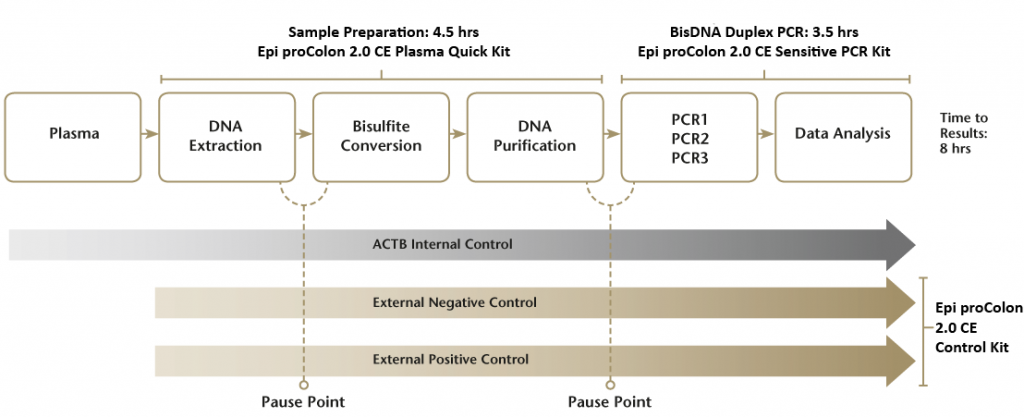 Sample Preparation: 4.5 hrs
Epi proColon 2.0 CE Plasma Quick Kit

BisDNA Duplex PCR: 3.5 hrs
Epi proColon 2.0 CE Sensitive PCR Kit

Plasma

DNA Extraction

Bisulfite Conversion

DNA Purification

PCR1
PCR2
PCR3

Data Analysis

Time to Results: 8 hrs

ACTB Internal Control

External Negative Control

External Positive Control

Epi proColon 2.0 CE Control Kit

Pause Point

Pause Point